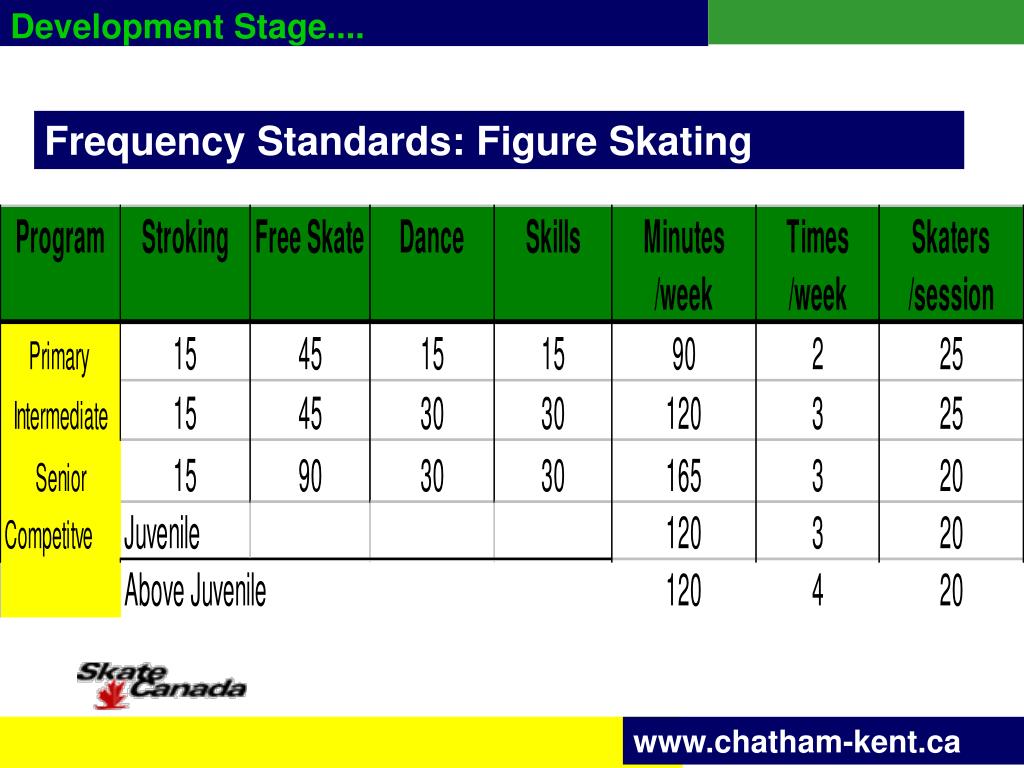 Development Stage....

Frequency Standards: Figure Skating

| Program | Stroking | Free Skate | Dance | Skills | Minutes /week | Times /week | Skaters /session |
|---|---|---|---|---|---|---|---|
| Primary | 15 | 45 | 15 | 15 | 90 | 2 | 25 |
| Intermediate | 15 | 45 | 30 | 30 | 120 | 3 | 25 |
| Senior | 15 | 90 | 30 | 30 | 165 | 3 | 20 |
| Competitve | Juvenile | | | | 120 | 3 | 20 |
| | Above Juvenile | | | | 120 | 4 | 20 |

Skate Canada

www.chatham-kent.ca